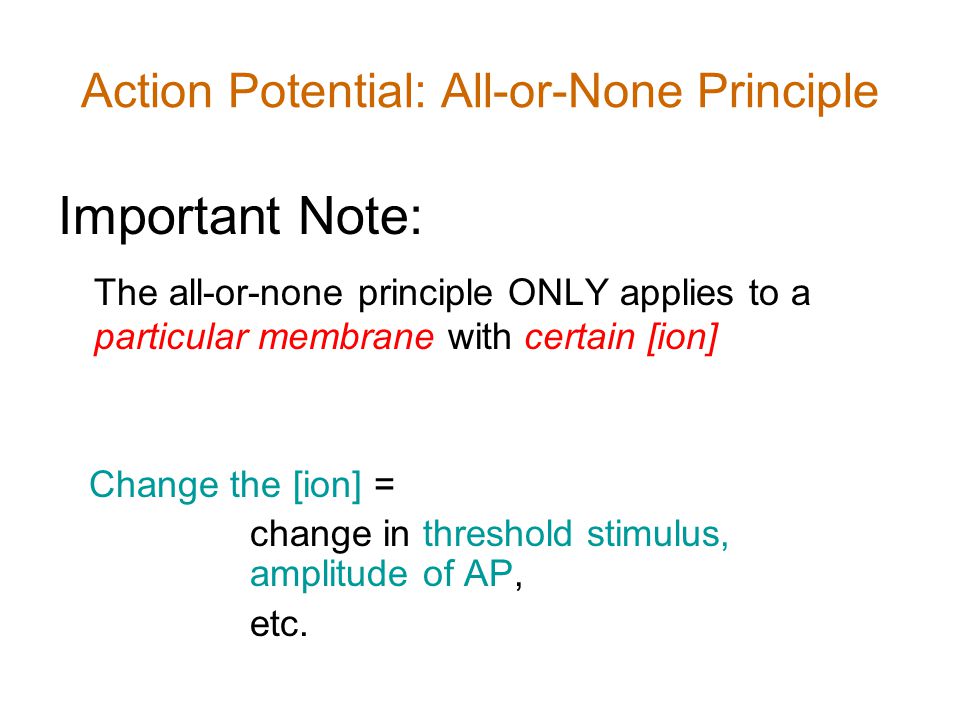 Action Potential: All-or-None Principle

Important Note:

The all-or-none principle ONLY applies to a particular membrane with certain [ion]

Change the [ion] =

change in threshold stimulus, amplitude of AP,

etc.